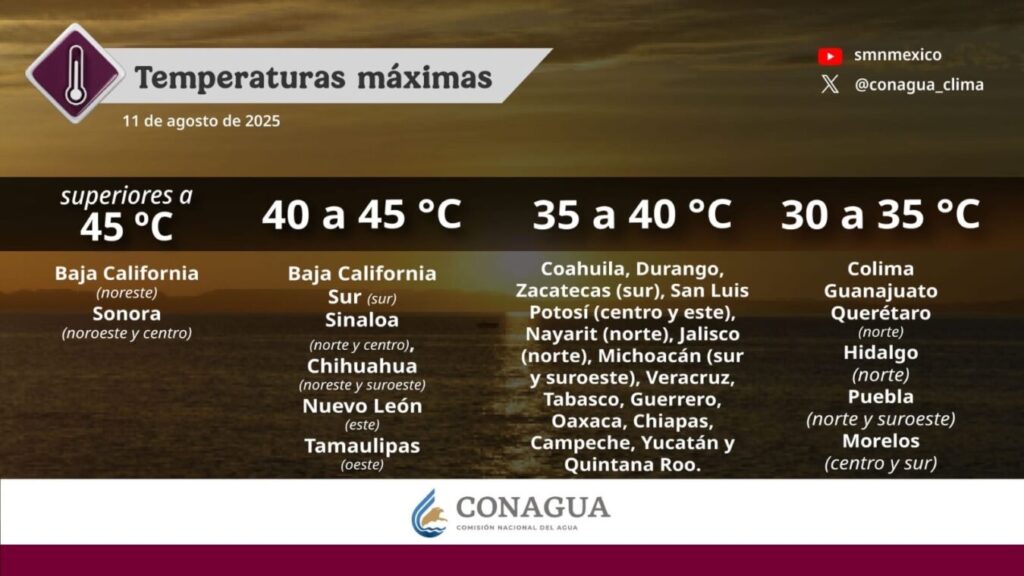 Temperaturas máximas
11 de agosto de 2025

smnmexico
@conagua_clima

superiores a 45 ºC

Baja California (noreste)
Sonora (noroeste y centro)

40 a 45 °C

Baja California Sur (sur)
Sinaloa (norte y centro),
Chihuahua (noreste y suroeste)
Nuevo León (este)
Tamaulipas (oeste)

35 a 40 °C

Coahuila, Durango, Zacatecas (sur), San Luis Potosí (centro y este), Nayarit (norte), Jalisco (norte), Michoacán (sur y suroeste), Veracruz, Tabasco, Guerrero, Oaxaca, Chiapas, Campeche, Yucatán y Quintana Roo.

30 a 35 °C

Colima
Guanajuato
Querétaro (norte)
Hidalgo (norte)
Puebla (norte y suroeste)
Morelos (centro y sur)

CONAGUA
COMISIÓN NACIONAL DEL AGUA